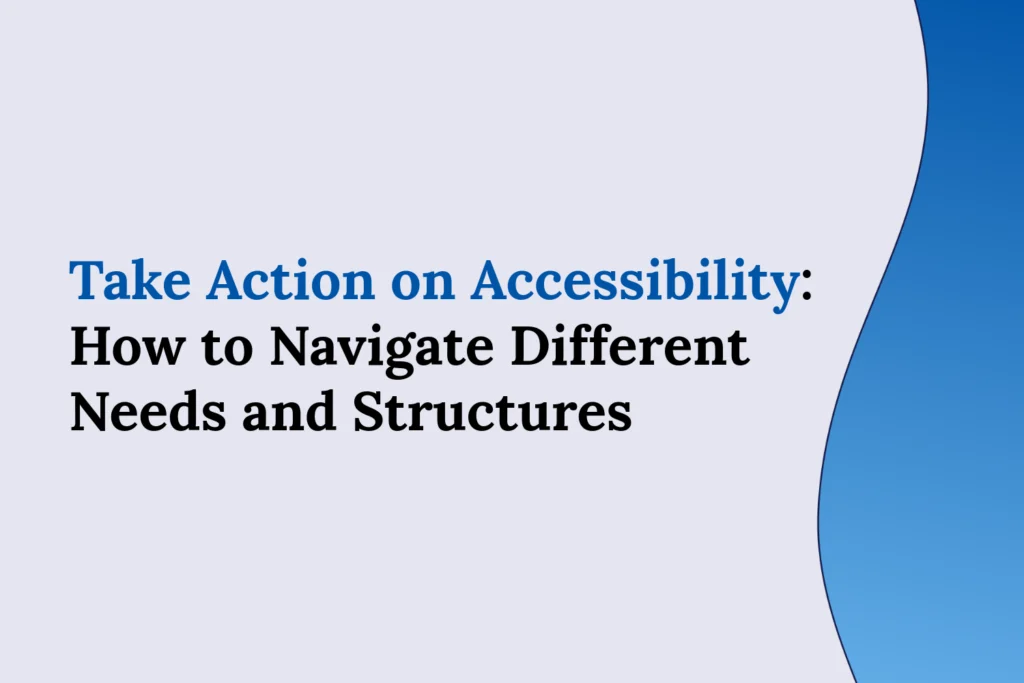 Take Action on Accessibility: How to Navigate Different Needs and Structures